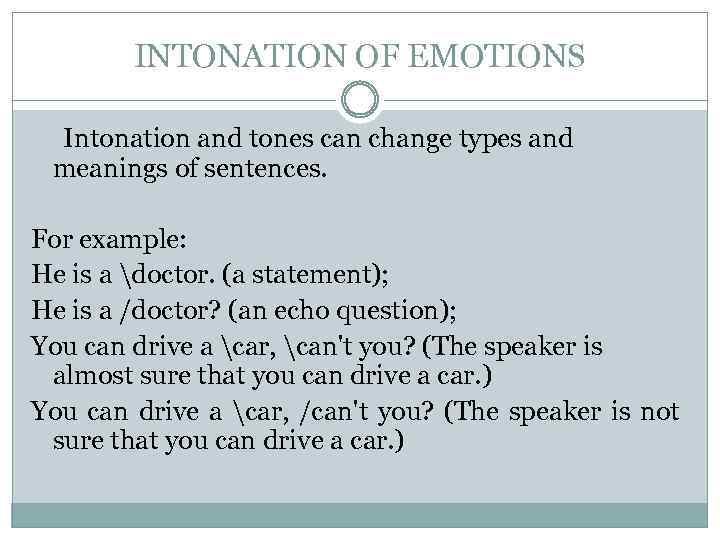 INTONATION OF EMOTIONS

Intonation and tones can change types and meanings of sentences.

For example:
He is a \doctor. (a statement);
He is a /doctor? (an echo question);
You can drive a \car, \can't you? (The speaker is almost sure that you can drive a car.)
You can drive a \car, /can't you? (The speaker is not sure that you can drive a car.)